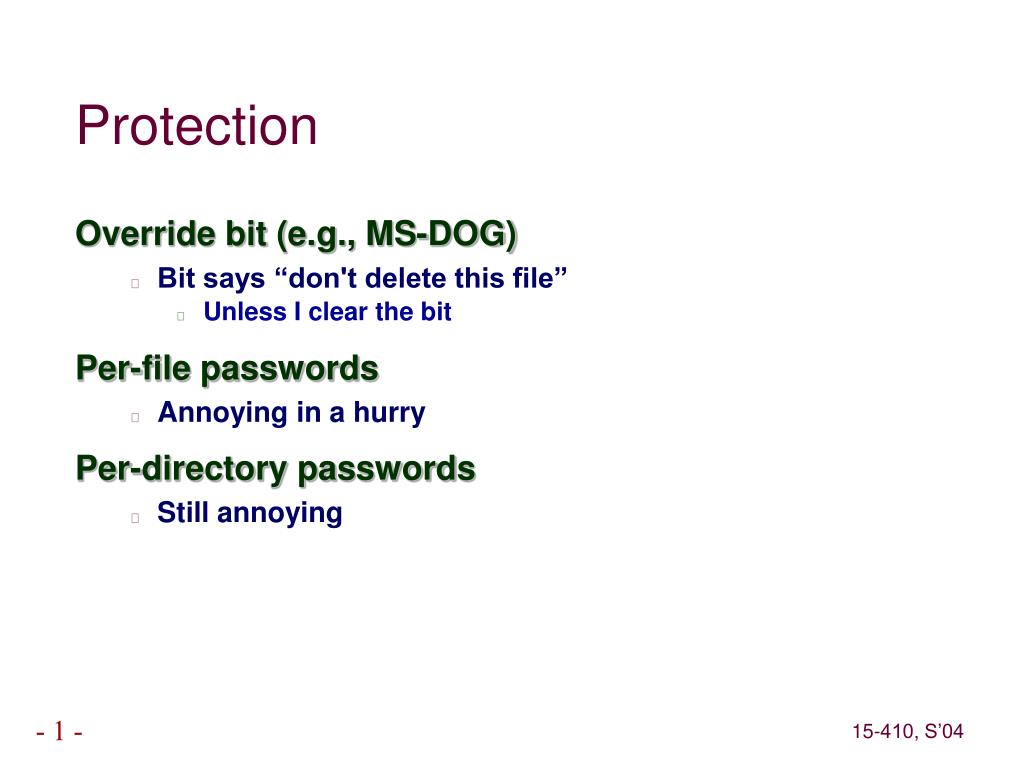 Protection

Override bit (e.g., MS-DOG)

Bit says “don't delete this file”

Unless I clear the bit

Per-file passwords

Annoying in a hurry

Per-directory passwords

Still annoying

- 1 -

15-410, S’04